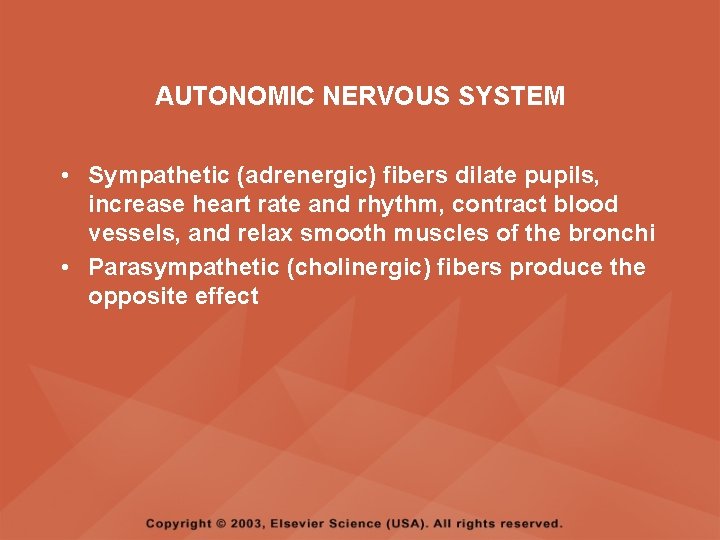 AUTONOMIC NERVOUS SYSTEM

• Sympathetic (adrenergic) fibers dilate pupils, increase heart rate and rhythm, contract blood vessels, and relax smooth muscles of the bronchi
• Parasympathetic (cholinergic) fibers produce the opposite effect

Copyright © 2003, Elsevier Science (USA). All rights reserved.